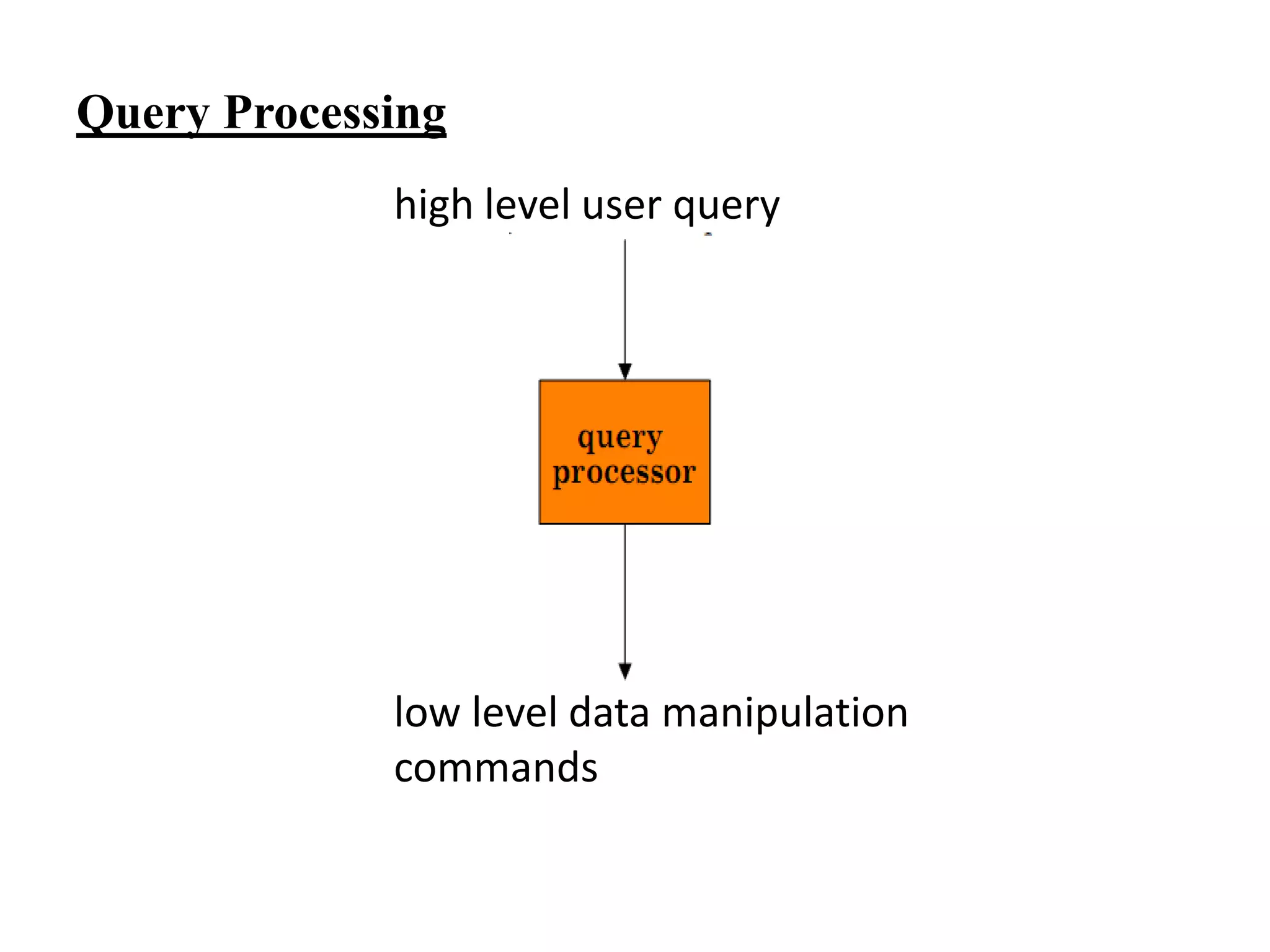 Query Processing

high level user query

query processor

low level data manipulation commands